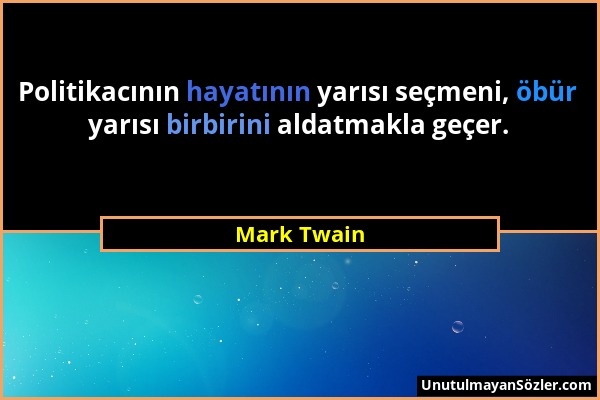 Politikacının hayatının yarısı seçmeni, öbür yarısı birbirini aldatmakla geçer.

Mark Twain

UnutulmayanSözler.com